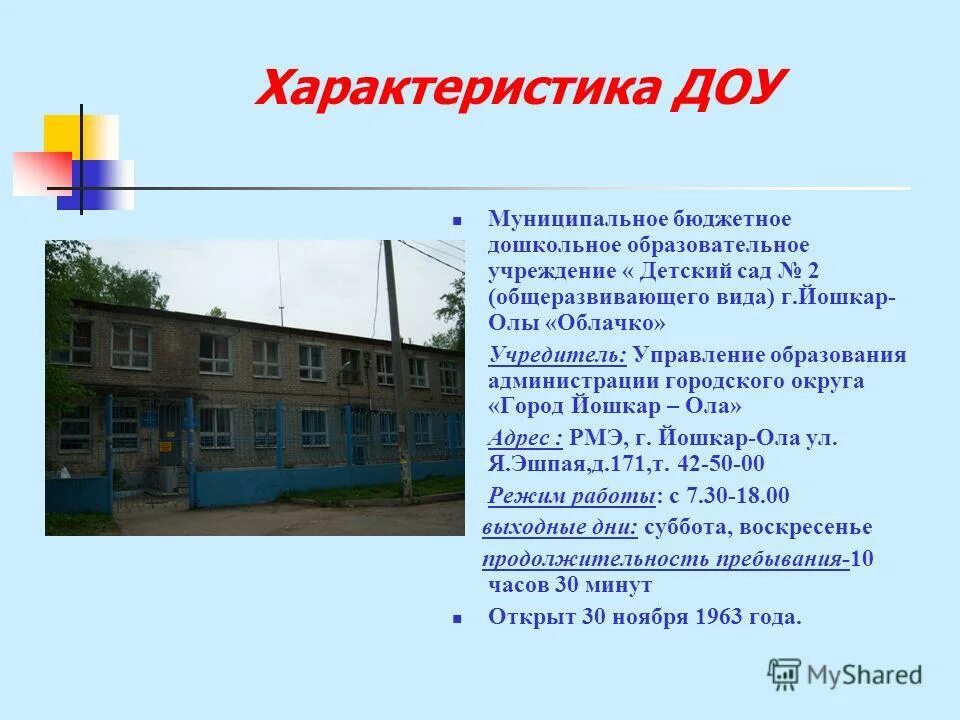 Характеристика ДОУ

Муниципальное бюджетное дошкольное образовательное учреждение « Детский сад № 2 (общеразвивающего вида) г.Йошкар-Олы «Облачко»

Учредитель: Управление образования администрации городского округа «Город Йошкар – Ола»

Адрес : РМЭ, г. Йошкар-Ола ул. Я.Эшпая,д.171,т. 42-50-00

Режим работы: с 7.30-18.00

выходные дни: суббота, воскресенье

продолжительность пребывания-10 часов 30 минут

Открыт 30 ноября 1963 года.

MyShared